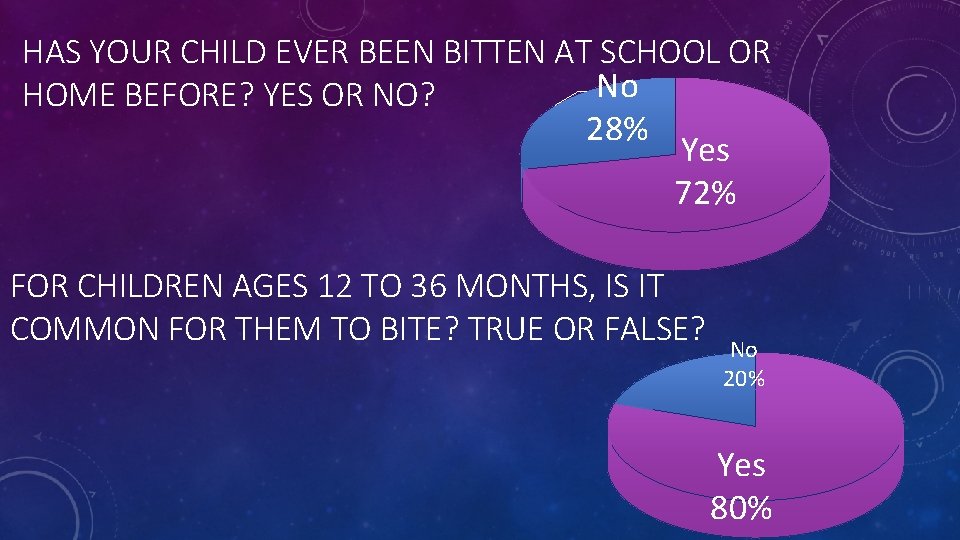 HAS YOUR CHILD EVER BEEN BITTEN AT SCHOOL OR HOME BEFORE? YES OR NO?

No
28%

Yes
72%

FOR CHILDREN AGES 12 TO 36 MONTHS, IS IT COMMON FOR THEM TO BITE? TRUE OR FALSE?

No
20%

Yes
80%